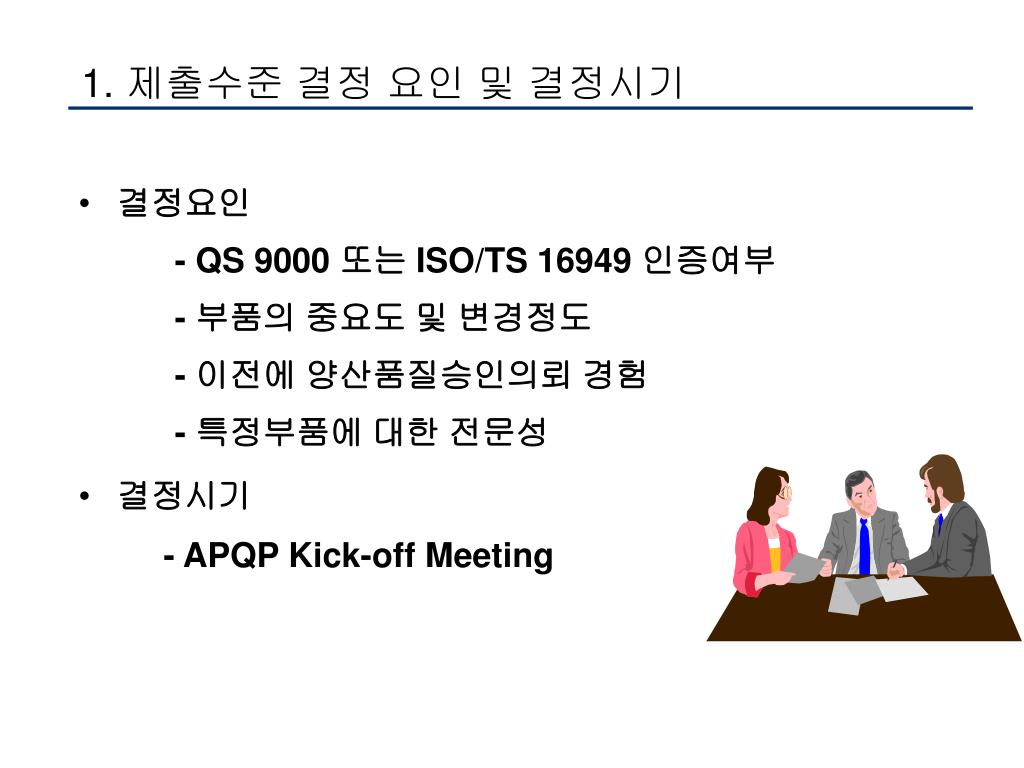 1. 제출수준 결정 요인 및 결정시기

• 결정요인

- QS 9000 또는 ISO/TS 16949 인증여부

- 부품의 중요도 및 변경정도

- 이전에 양산품질승인의뢰 경험

- 특정부품에 대한 전문성

• 결정시기

- APQP Kick-off Meeting